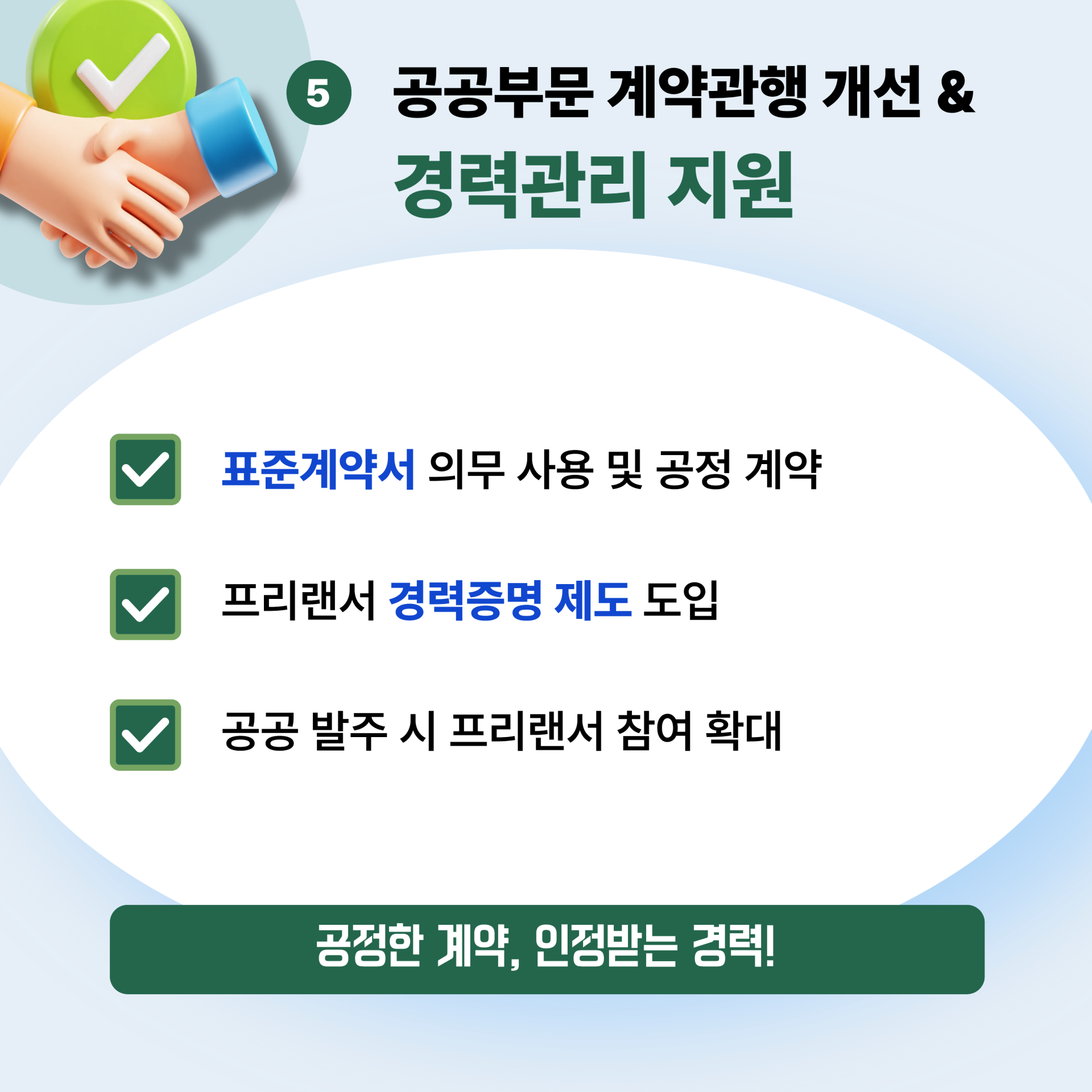 5 공공부문 계약관행 개선 &
경력관리 지원

표준계약서 의무 사용 및 공정 계약

프리랜서 경력증명 제도 도입

공공 발주 시 프리랜서 참여 확대

공정한 계약, 인정받는 경력!